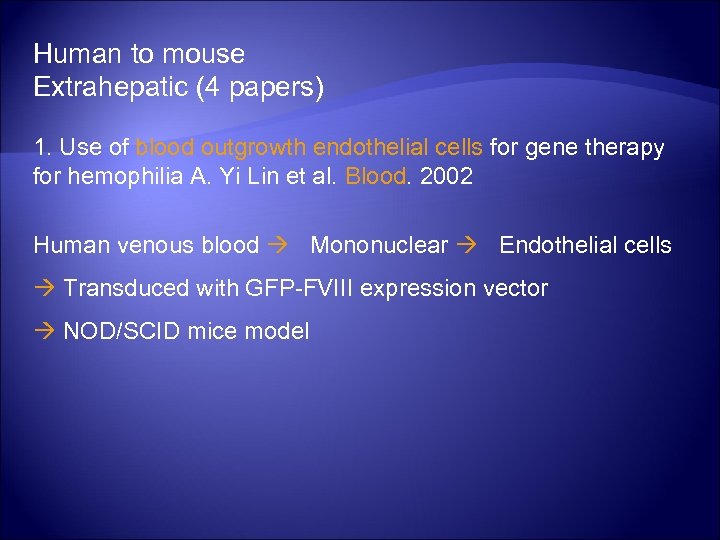 Human to mouse
Extrahepatic (4 papers)

1. Use of blood outgrowth endothelial cells for gene therapy for hemophilia A. Yi Lin et al. Blood. 2002

Human venous blood → Mononuclear → Endothelial cells

→ Transduced with GFP-FVIII expression vector

→ NOD/SCID mice model